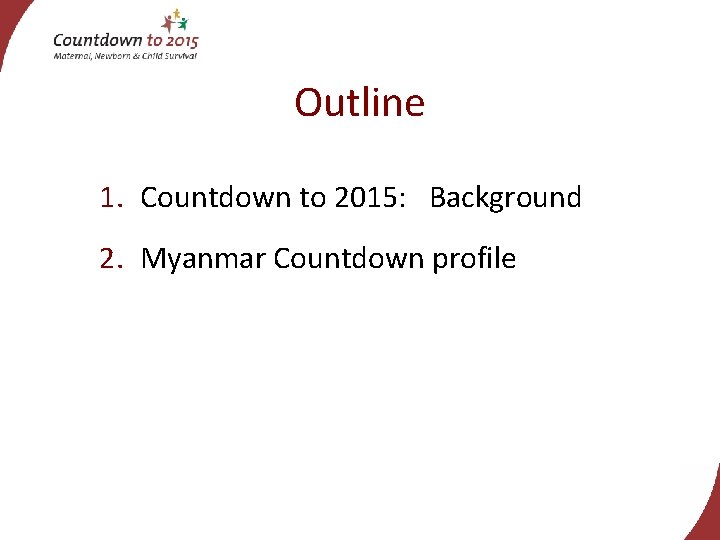 Countdown to 2015
Maternal, Newborn & Child Survival

Outline

1. Countdown to 2015: Background

2. Myanmar Countdown profile